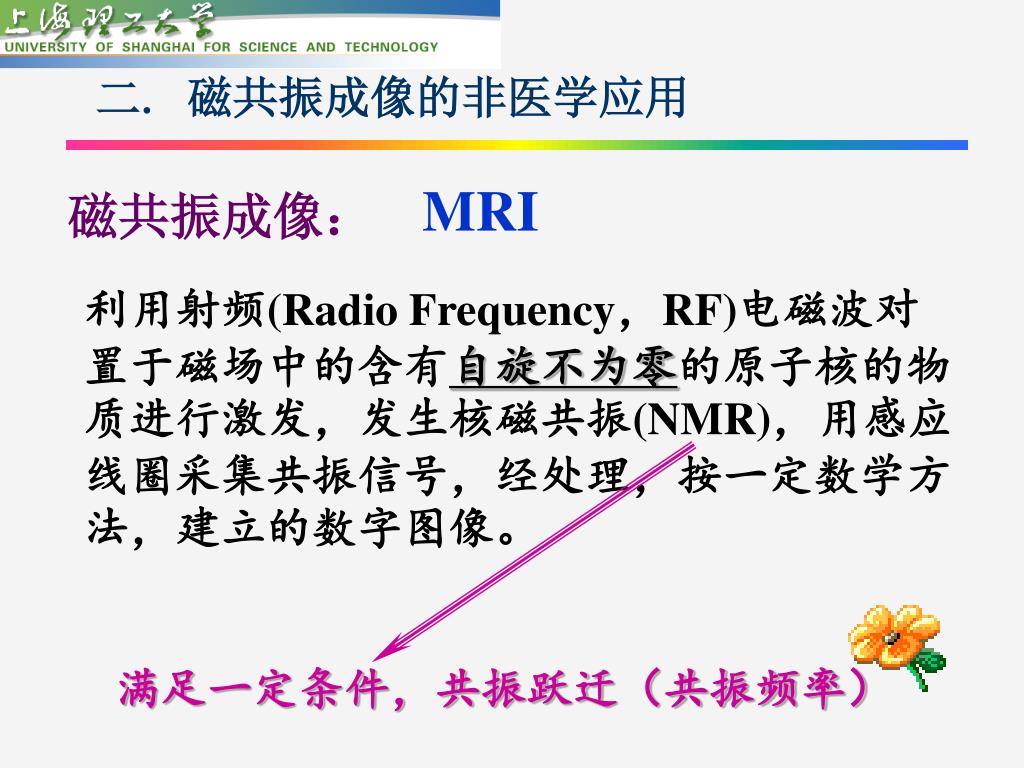 上海理工大学
UNIVERSITY OF SHANGHAI FOR SCIENCE AND TECHNOLOGY

二. 磁共振成像的非医学应用

磁共振成像： MRI

利用射频(Radio Frequency，RF)电磁波对置于磁场中的含有自旋不为零的原子核的物质进行激发，发生核磁共振(NMR)，用感应线圈采集共振信号，经处理，按一定数学方法，建立的数字图像。

满足一定条件，共振跃迁（共振频率）